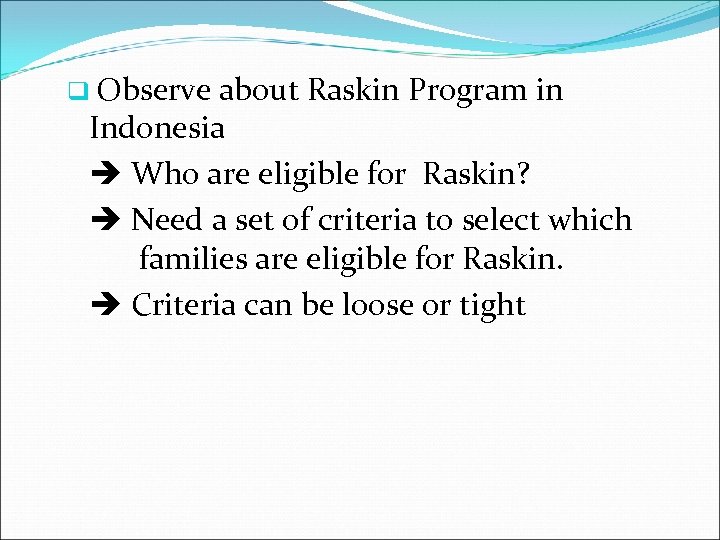 ❑ Observe about Raskin Program in Indonesia

➔ Who are eligible for Raskin?

➔ Need a set of criteria to select which families are eligible for Raskin.

➔ Criteria can be loose or tight